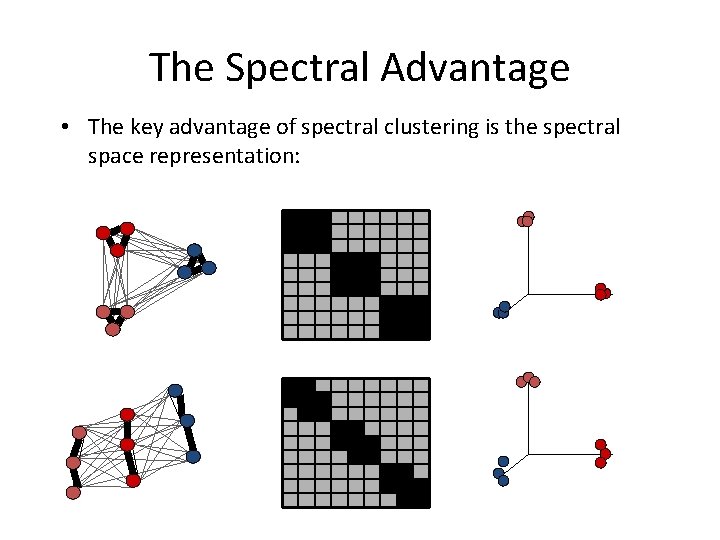 The Spectral Advantage

• The key advantage of spectral clustering is the spectral space representation: